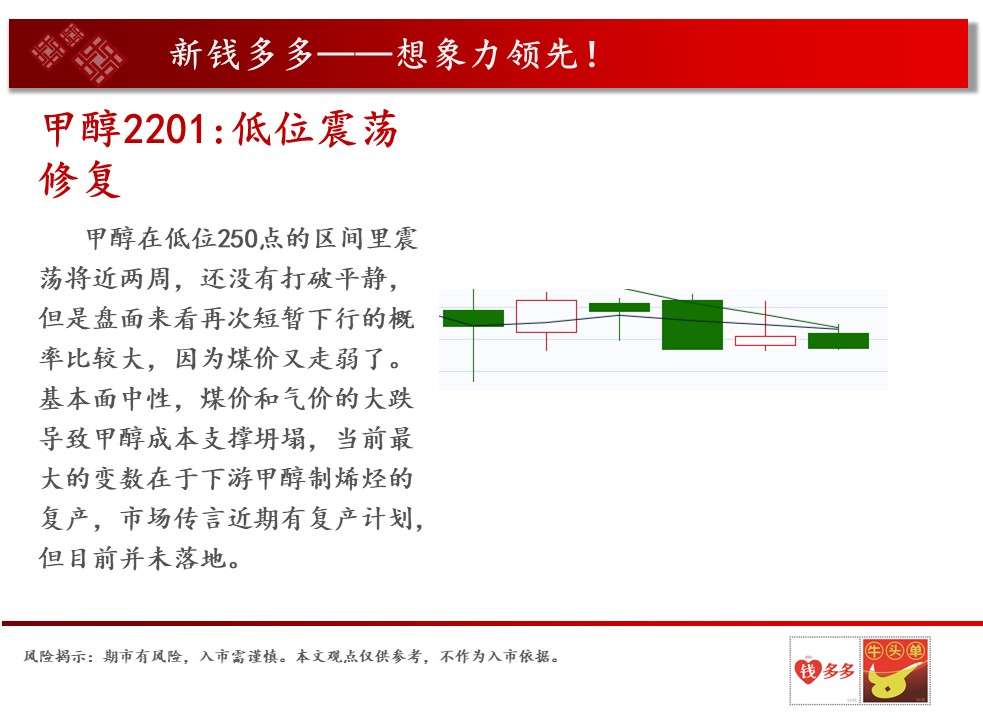 新钱多多——想象力领先！

甲醇2201：低位震荡修复

甲醇在低位250点的区间里震荡将近两周，还没有打破平静，但是盘面来看再次短暂下行的概率比较大，因为煤价又走弱了。基本面中性，煤价和气价的大跌导致甲醇成本支撑坍塌，当前最大的变数在于下游甲醇制烯烃的复产，市场传言近期有复产计划，但目前并未落地。

风险揭示：期市有风险，入市需谨慎。本文观点仅供参考，不作为入市依据。

钱多多

牛头单